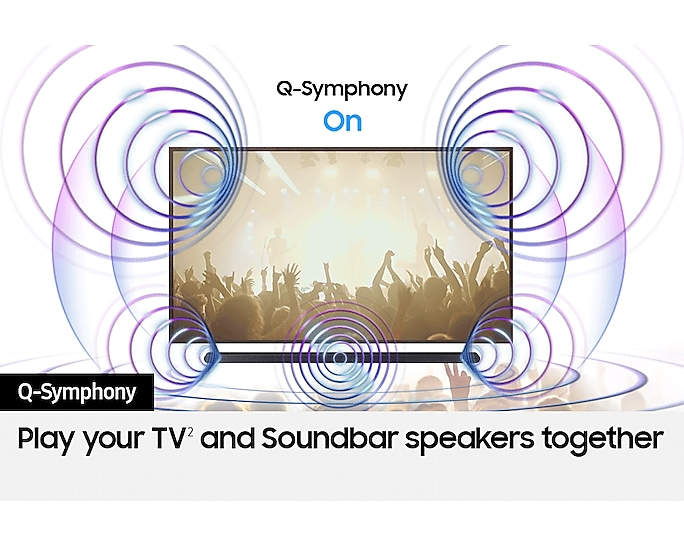 Q-Symphony
On

Q-Symphony

Play your TV$^2$ and Soundbar speakers together